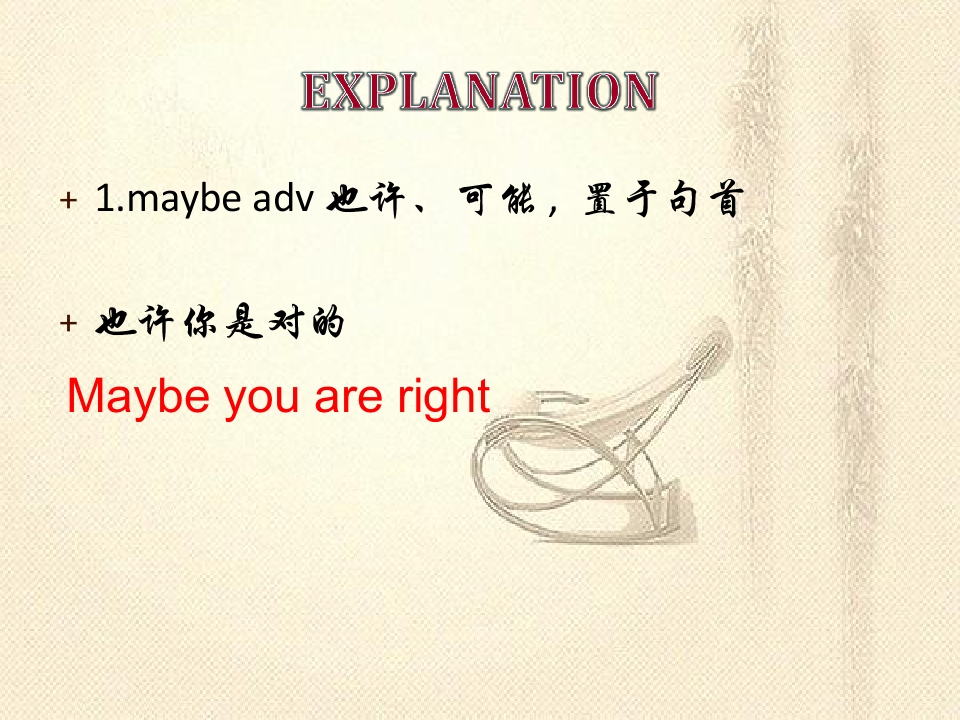 EXPLANATION

+ 1.maybe adv 也许、可能，置于句首

+ 也许你是对的

Maybe you are right